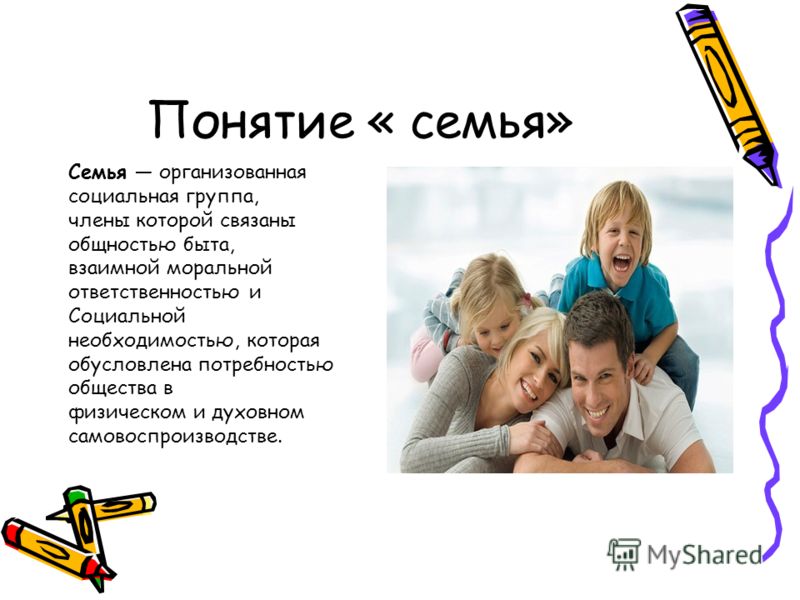 Понятие « семья»

Семья — организованная социальная группа, члены которой связаны общностью быта, взаимной моральной ответственностью и Социальной необходимостью, которая обусловлена потребностью общества в физическом и духовном самовоспроизводстве.

MyShared